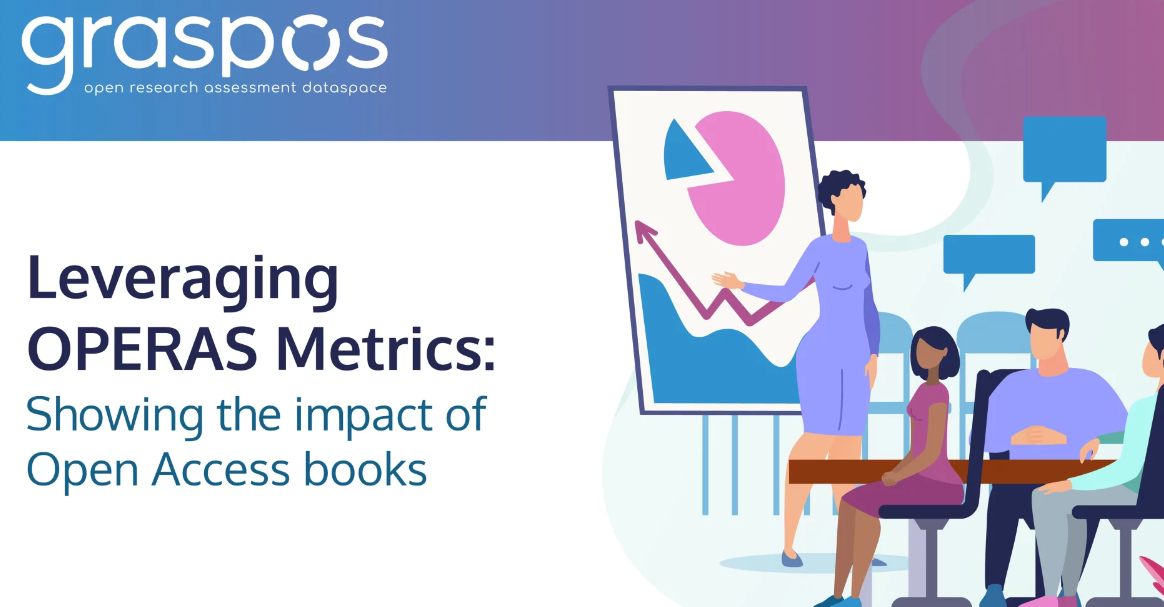 graspos
open research assessment dataspace

Leveraging OPERAS Metrics:
Showing the impact of Open Access books